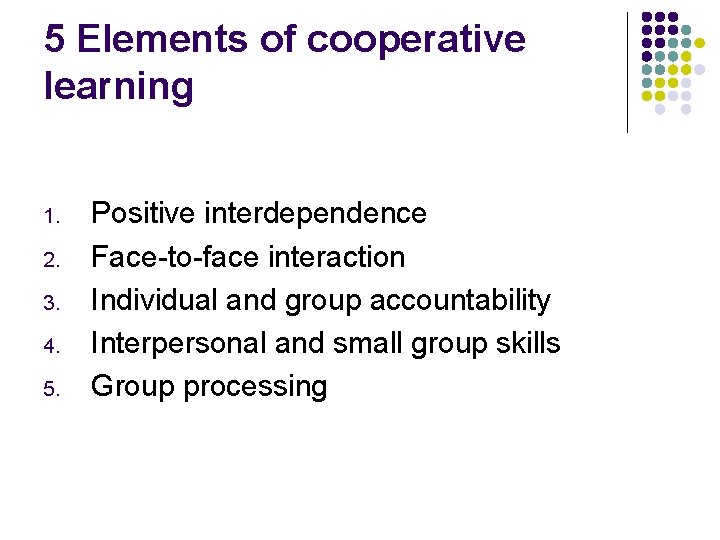 5 Elements of cooperative learning

1. Positive interdependence
2. Face-to-face interaction
3. Individual and group accountability
4. Interpersonal and small group skills
5. Group processing